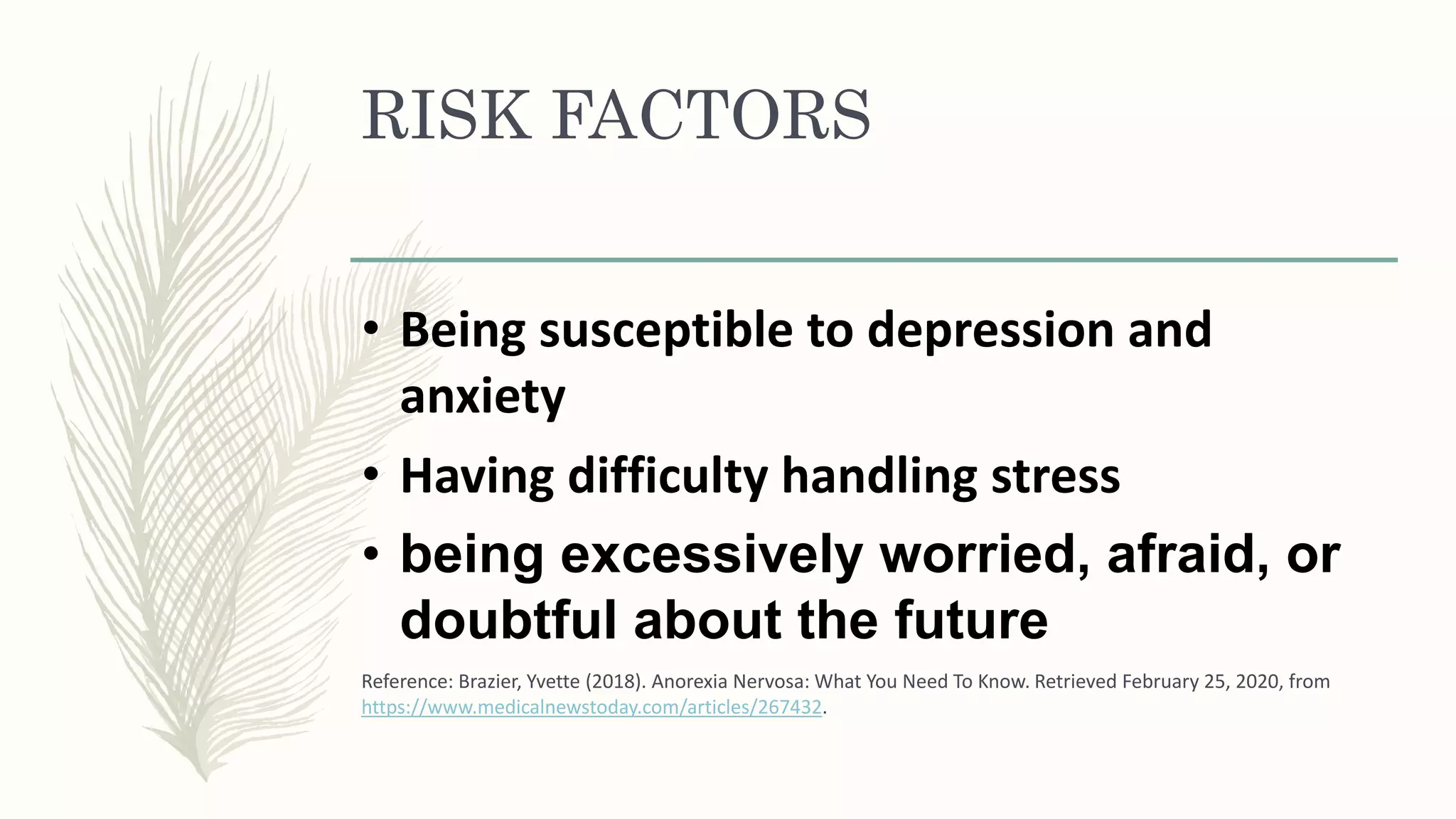 RISK FACTORS

• Being susceptible to depression and anxiety

• Having difficulty handling stress

• being excessively worried, afraid, or doubtful about the future

Reference: Brazier, Yvette (2018). Anorexia Nervosa: What You Need To Know. Retrieved February 25, 2020, from https://www.medicalnewstoday.com/articles/267432.